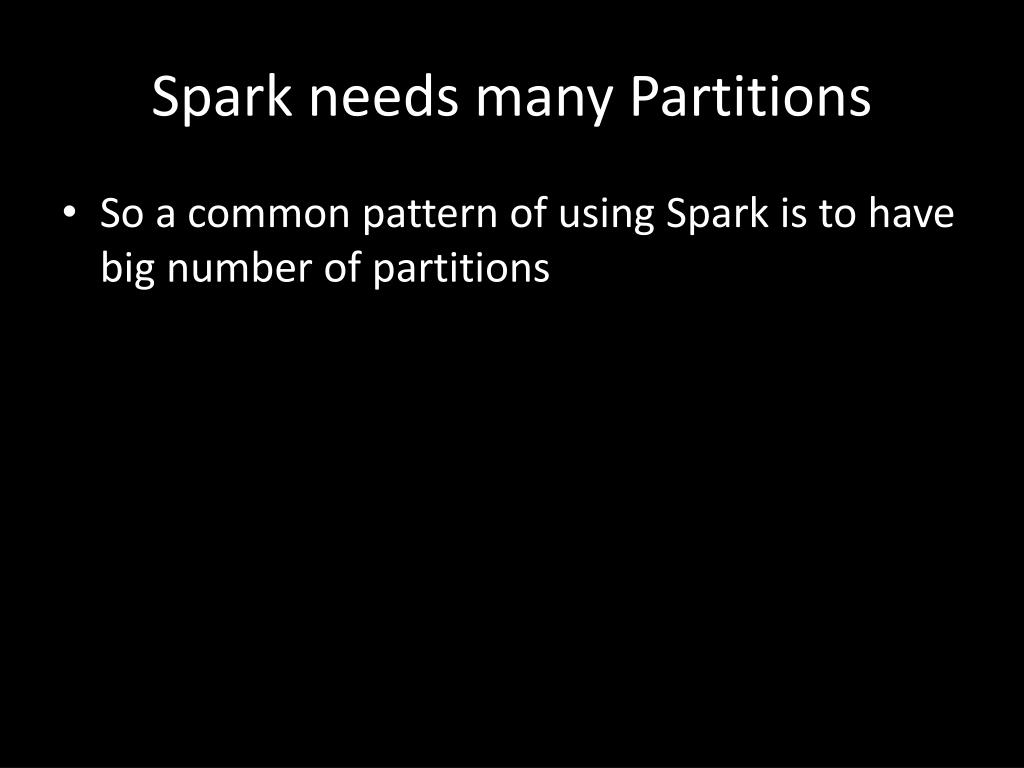 Spark needs many Partitions

• So a common pattern of using Spark is to have big number of partitions